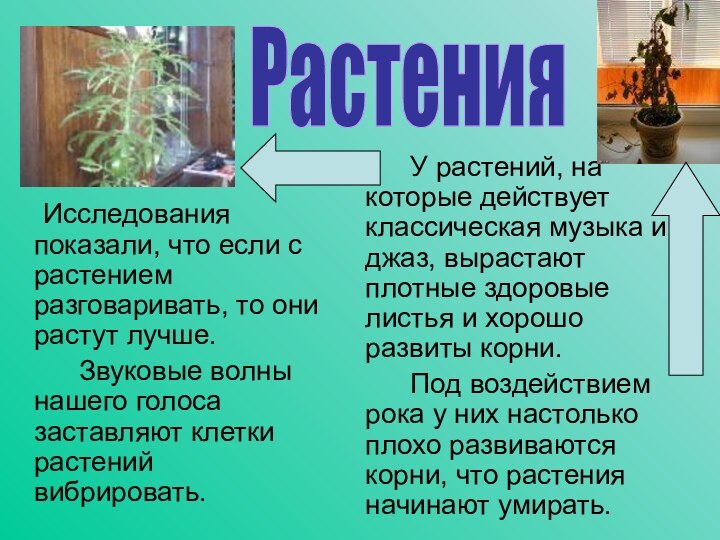 Растения

Исследования показали, что если с растением разговаривать, то они растут лучше.

Звуковые волны нашего голоса заставляют клетки растений вибрировать.

У растений, на которые действует классическая музыка и джаз, вырастают плотные здоровые листья и хорошо развиты корни.

Под воздействием рока у них настолько плохо развиваются корни, что растения начинают умирать.